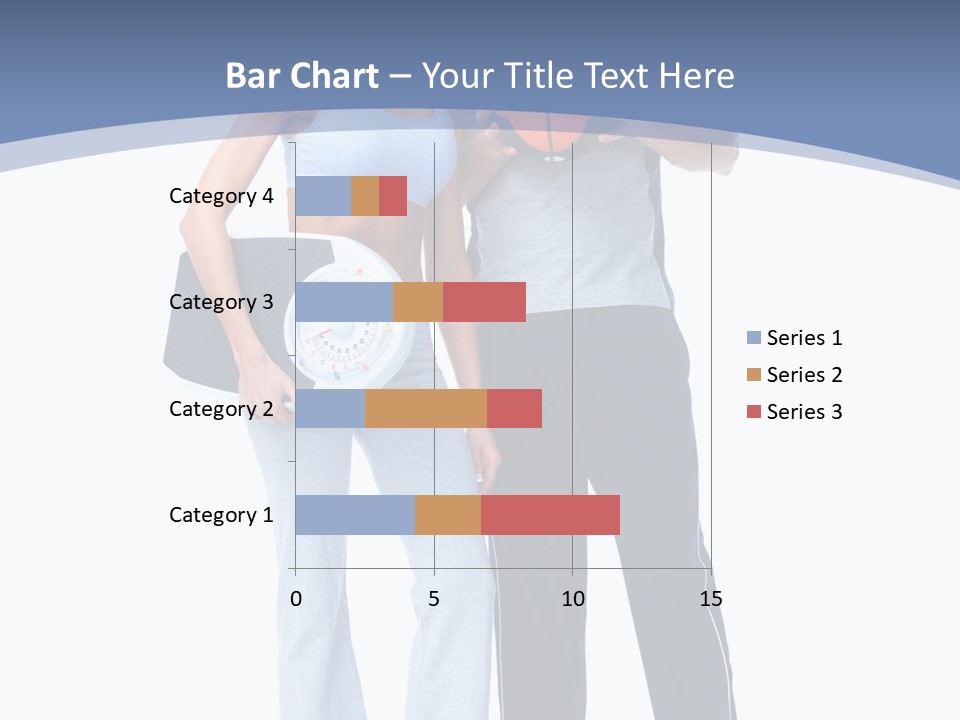 Bar Chart – Your Title Text Here

Category 4
Category 3
Category 2
Category 1

0 5 10 15

Series 1
Series 2
Series 3